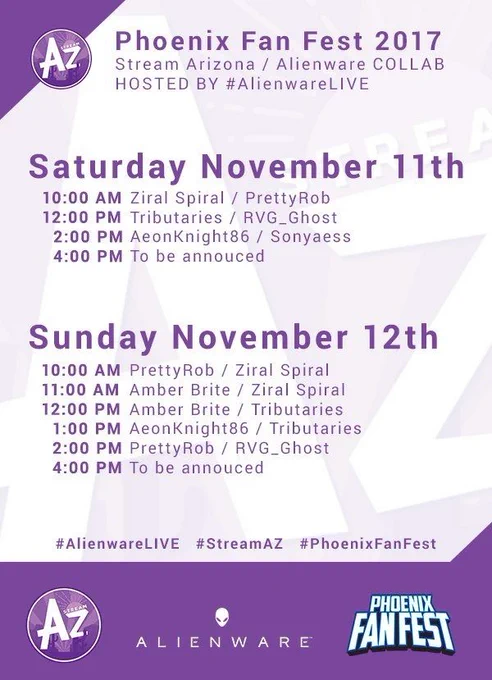 STREAM AZ

Phoenix Fan Fest 2017
Stream Arizona / Alienware COLLAB
HOSTED BY #AlienwareLIVE

Saturday November 11th
10:00 AM Ziral Spiral / PrettyRob
12:00 PM Tributaries / RVG_Ghost
2:00 PM AeonKnight86 / Sonyaess
4:00 PM To be annouced

Sunday November 12th
10:00 AM PrettyRob / Ziral Spiral
11:00 AM Amber Brite / Ziral Spiral
12:00 PM Amber Brite / Tributaries
1:00 PM AeonKnight86 / Tributaries
2:00 PM PrettyRob / RVG_Ghost
4:00 PM To be annouced

#AlienwareLIVE #StreamAZ #PhoenixFanFest

STREAM AZ

ALIENWARE

PHOENIX FAN FEST